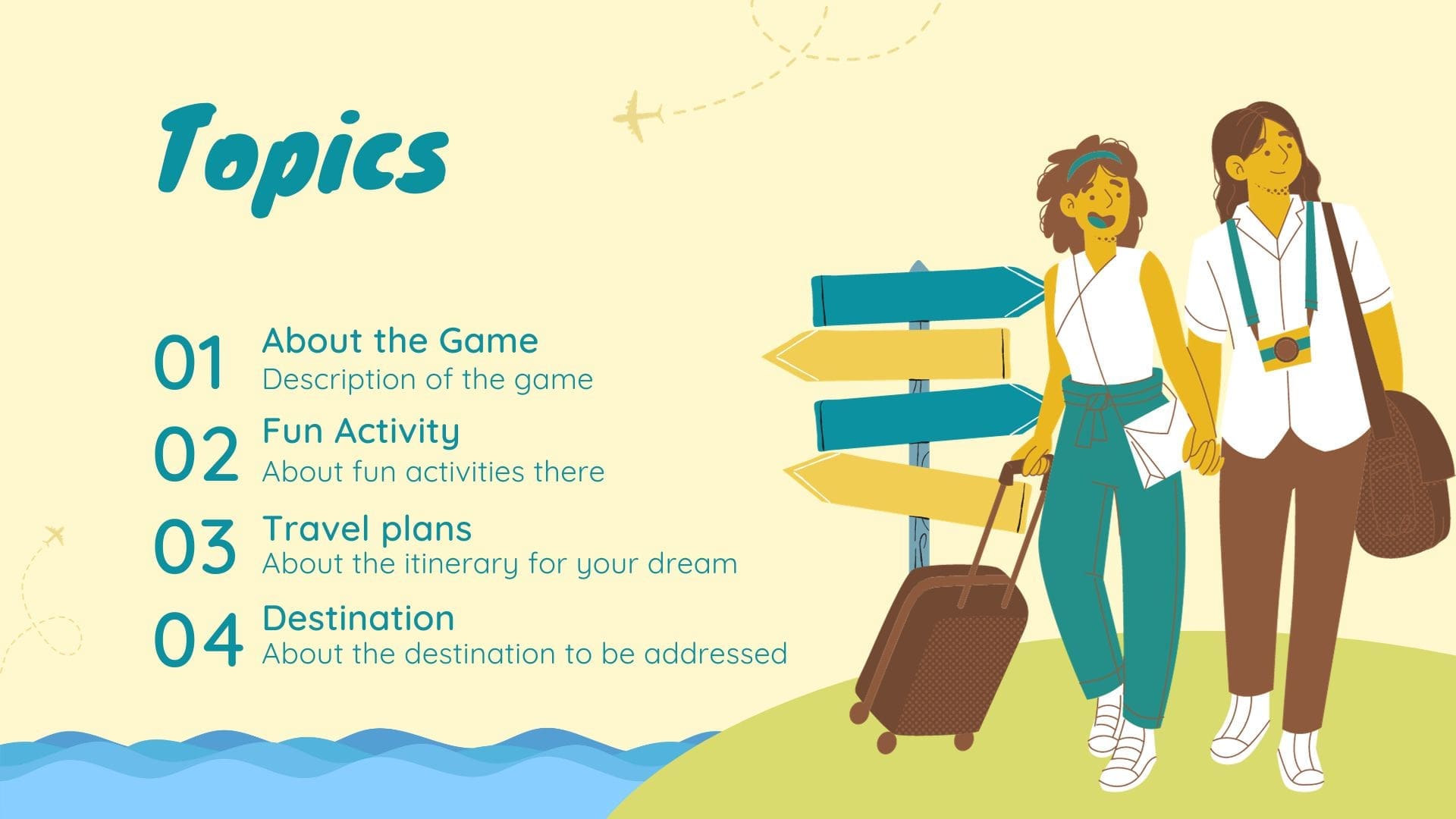 Topics

01 About the Game
Description of the game

02 Fun Activity
About fun activities there

03 Travel plans
About the itinerary for your dream

04 Destination
About the destination to be addressed